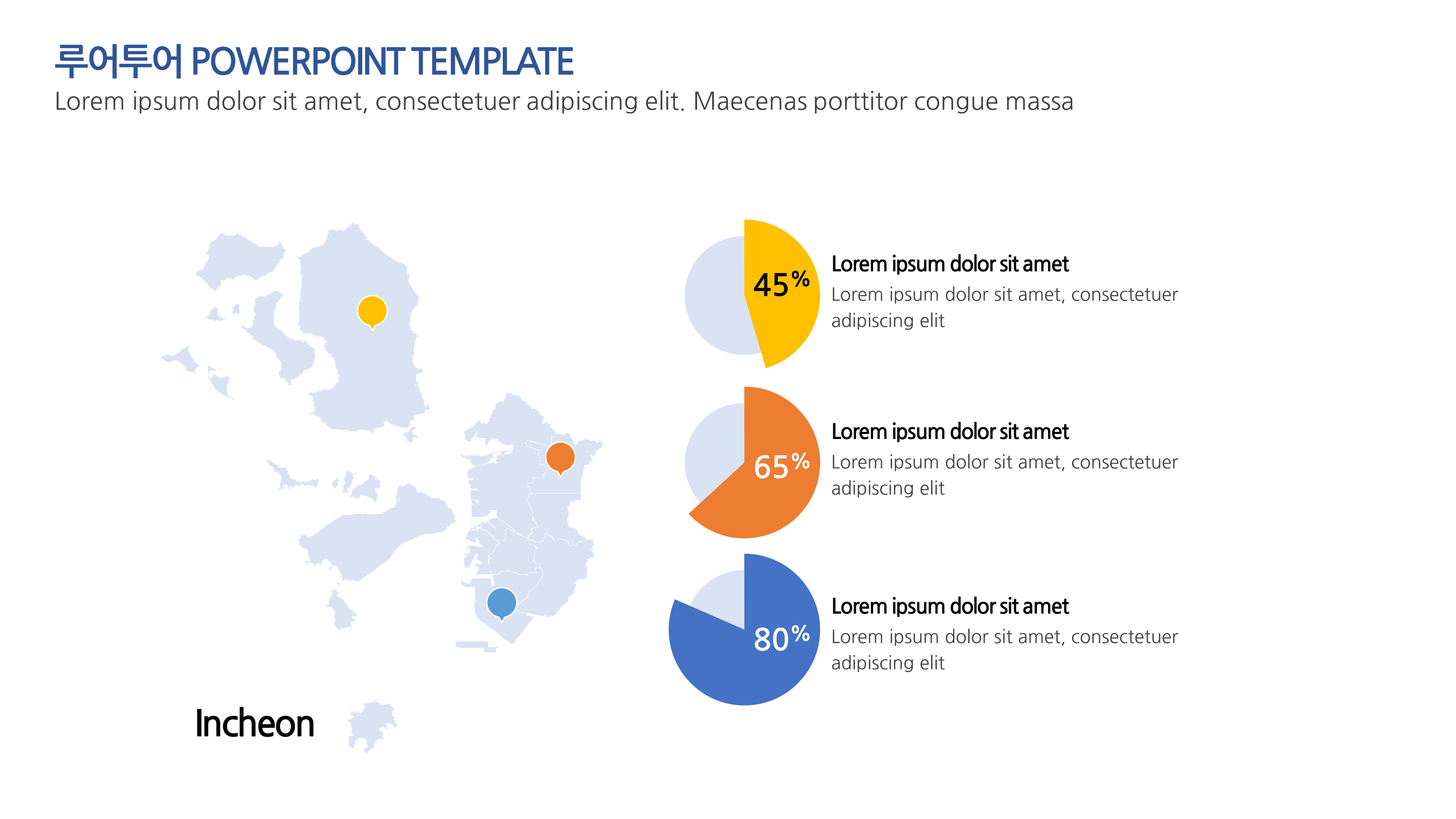 루어투어 POWERPOINT TEMPLATE

Lorem ipsum dolor sit amet, consectetuer adipiscing elit. Maecenas porttitor congue massa

45%

Lorem ipsum dolor sit amet

Lorem ipsum dolor sit amet, consectetuer adipiscing elit

65%

Lorem ipsum dolor sit amet

Lorem ipsum dolor sit amet, consectetuer adipiscing elit

80%

Lorem ipsum dolor sit amet

Lorem ipsum dolor sit amet, consectetuer adipiscing elit

Incheon